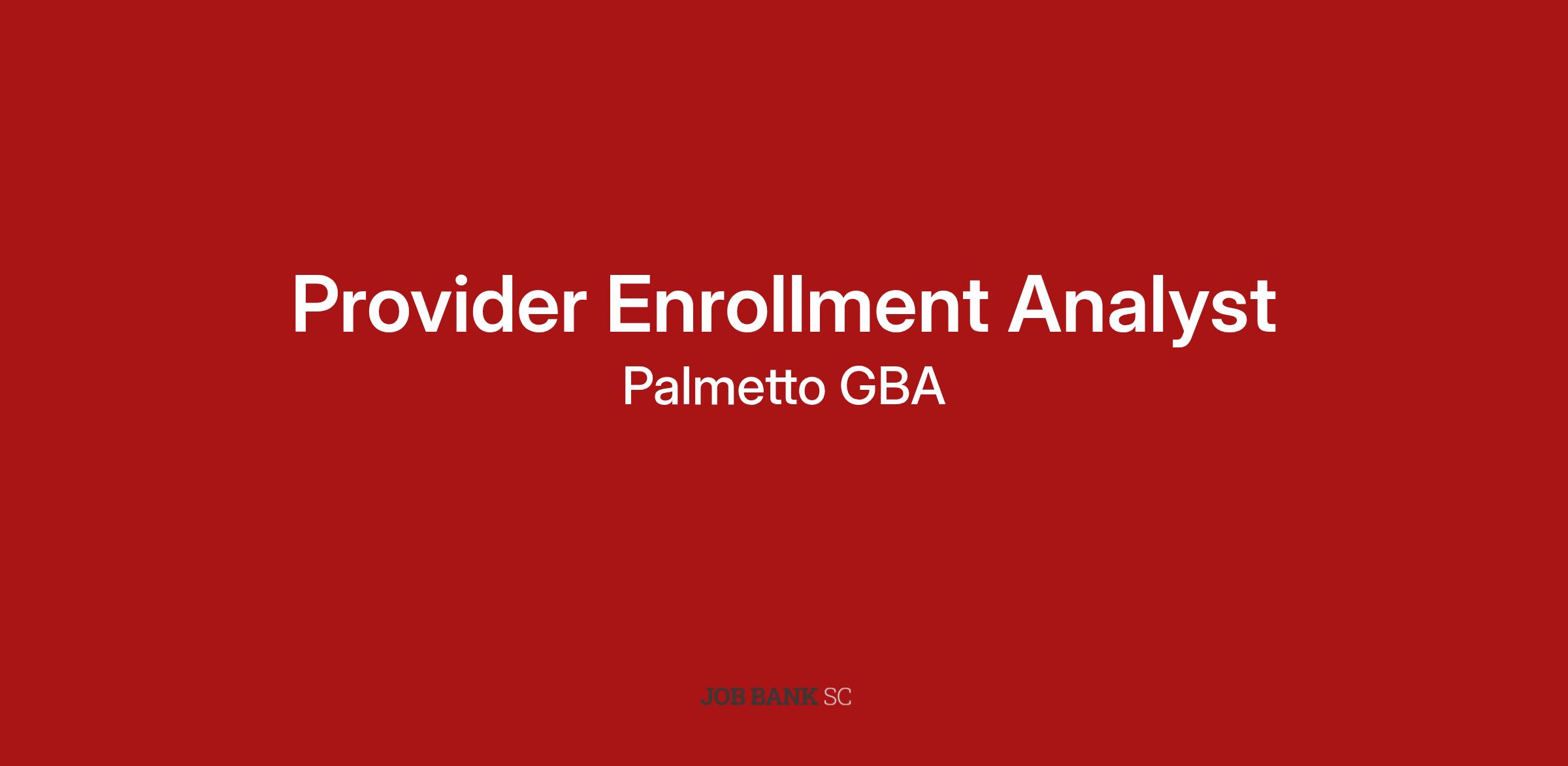 Provider Enrollment Analyst

Palmetto GBA

JOB BANK SC